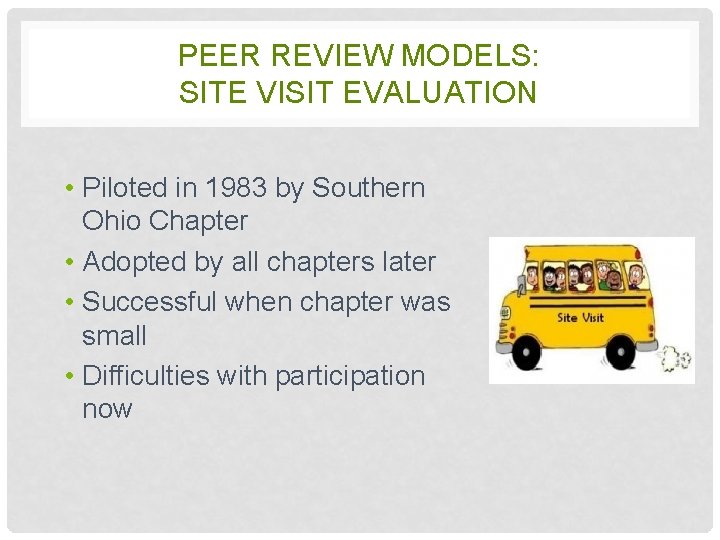 PEER REVIEW MODELS:
SITE VISIT EVALUATION

• Piloted in 1983 by Southern Ohio Chapter
• Adopted by all chapters later
• Successful when chapter was small
• Difficulties with participation now

Site Visit